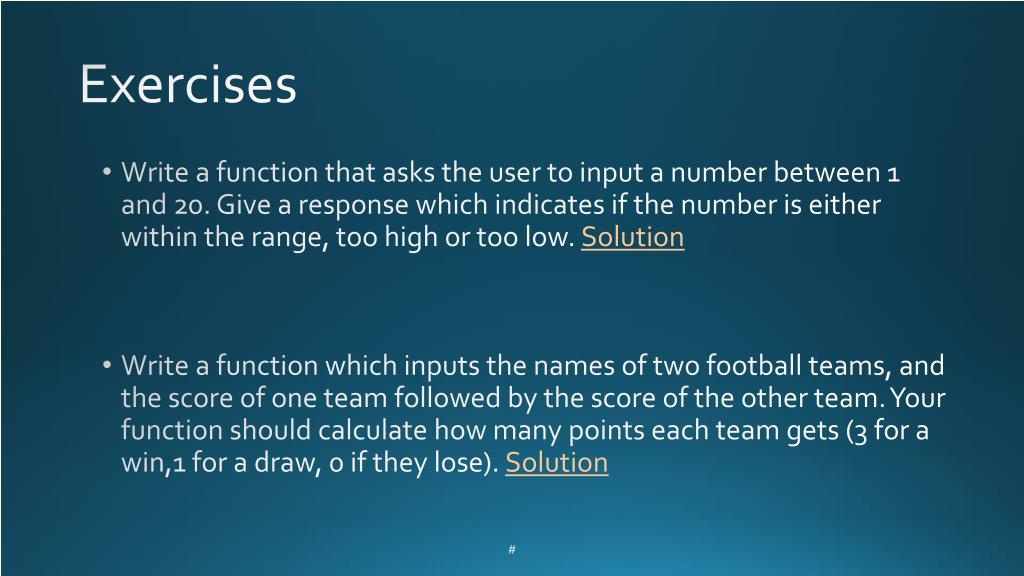 Exercises

• Write a function that asks the user to input a number between 1 and 20. Give a response which indicates if the number is either within the range, too high or too low. Solution

• Write a function which inputs the names of two football teams, and the score of one team followed by the score of the other team. Your function should calculate how many points each team gets (3 for a win,1 for a draw, 0 if they lose). Solution

#